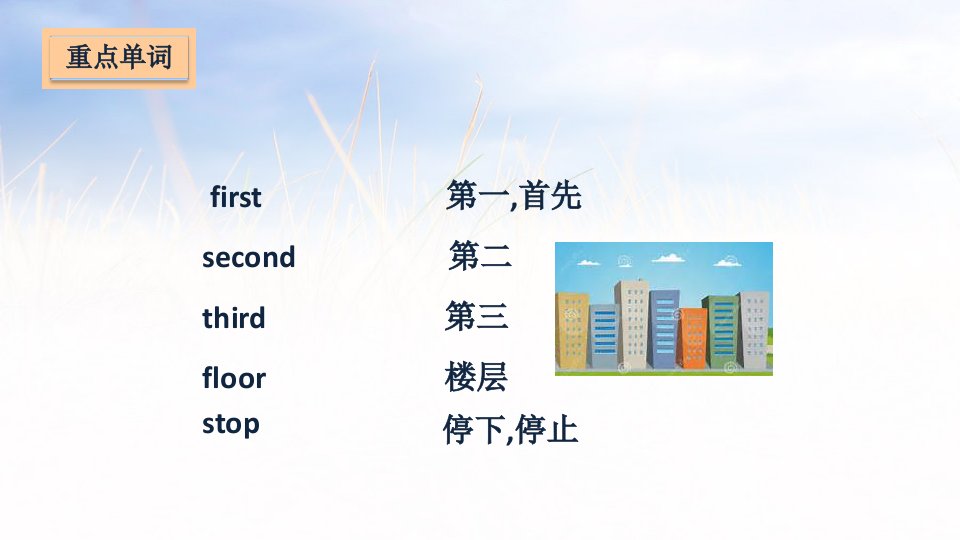 重点单词

first 第一,首先

second 第二

third 第三

floor 楼层

stop 停下,停止